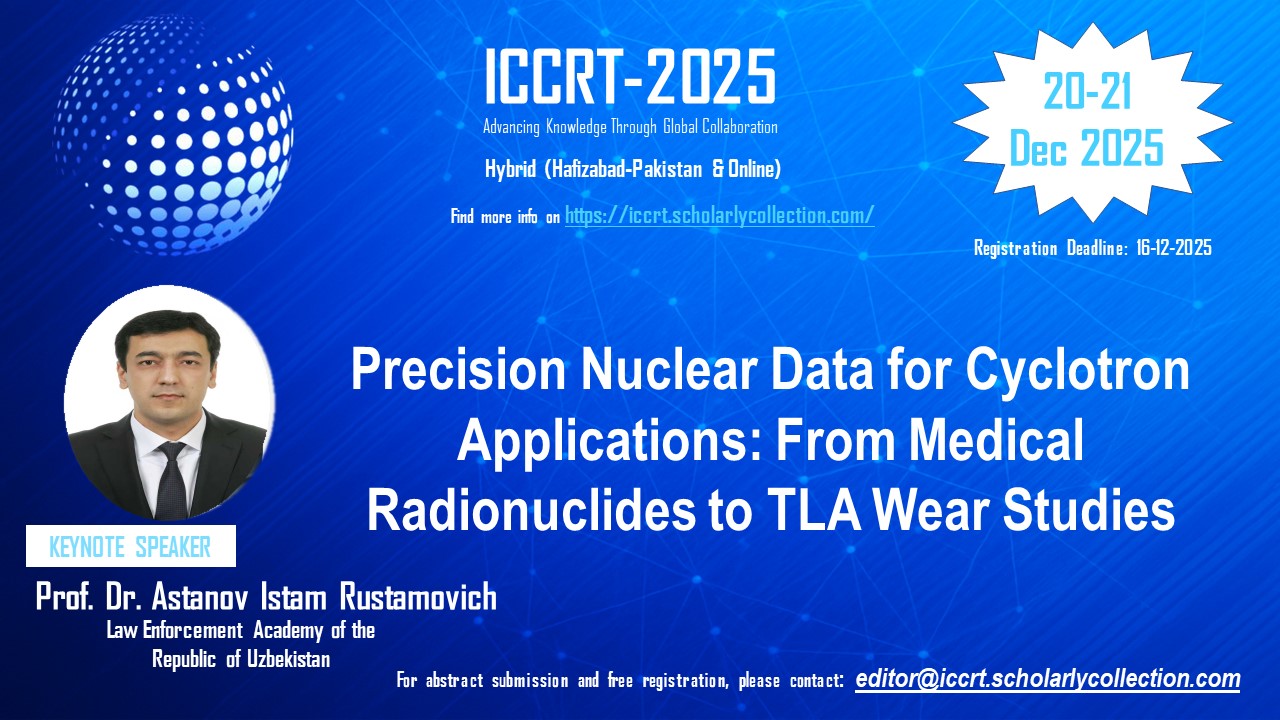 ICCRT-2025
Advancing Knowledge Through Global Collaboration

Hybrid (Hafizabad-Pakistan & Online)

Find more info on https://iccrt.scholarlycollection.com/

20-21
Dec 2025

Registration Deadline: 16-12-2025

Precision Nuclear Data for Cyclotron Applications: From Medical Radionuclides to TLA Wear Studies

KEYNOTE SPEAKER

Prof. Dr. Astanov Istam Rustamovich
Law Enforcement Academy of the
Republic of Uzbekistan

For abstract submission and free registration, please contact: editor@iccrt.scholarlycollection.com